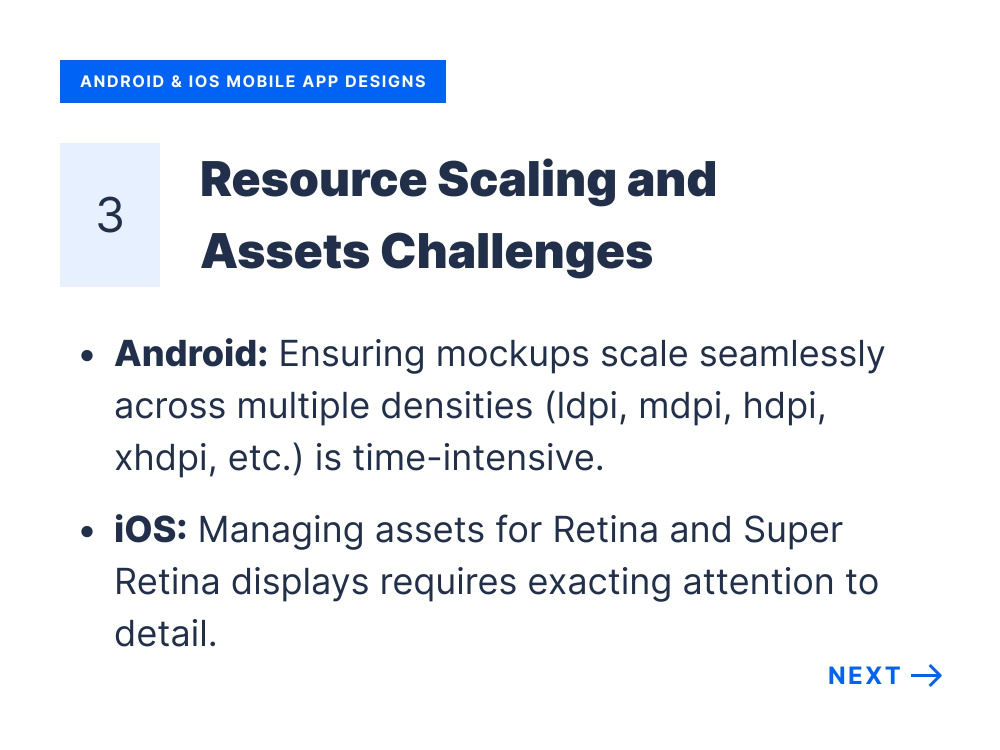 ANDROID & IOS MOBILE APP DESIGNS

3

Resource Scaling and Assets Challenges

• Android: Ensuring mockups scale seamlessly across multiple densities (ldpi, mdpi, hdpi, xhdpi, etc.) is time-intensive.
• iOS: Managing assets for Retina and Super Retina displays requires exacting attention to detail.

NEXT →